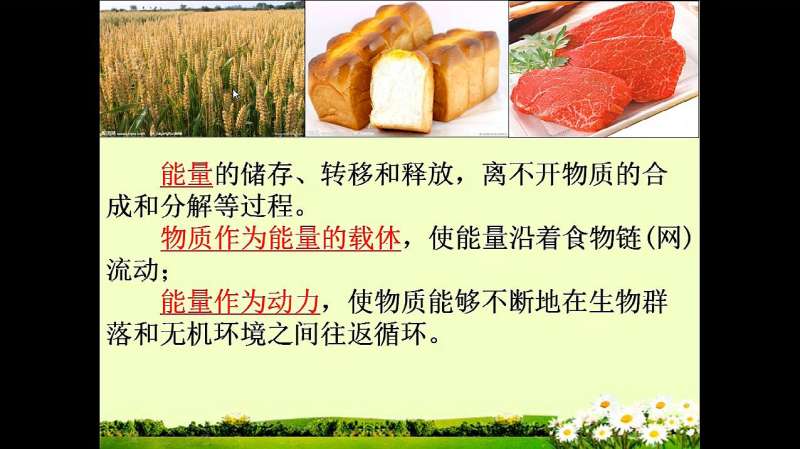 能量的储存、转移和释放，离不开物质的合成和分解等过程。

物质作为能量的载体，使能量沿着食物链(网)流动；

能量作为动力，使物质能够不断地在生物群落和无机环境之间往返循环。